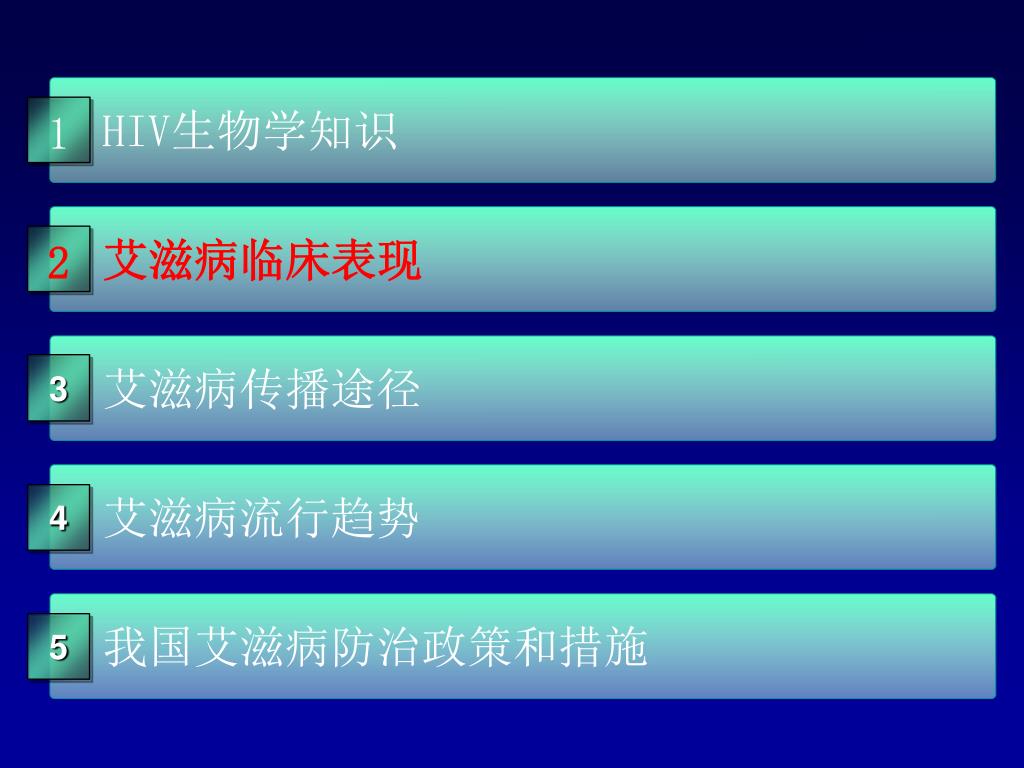 1 HIV生物学知识

2 艾滋病临床表现

3 艾滋病传播途径

4 艾滋病流行趋势

5 我国艾滋病防治政策和措施